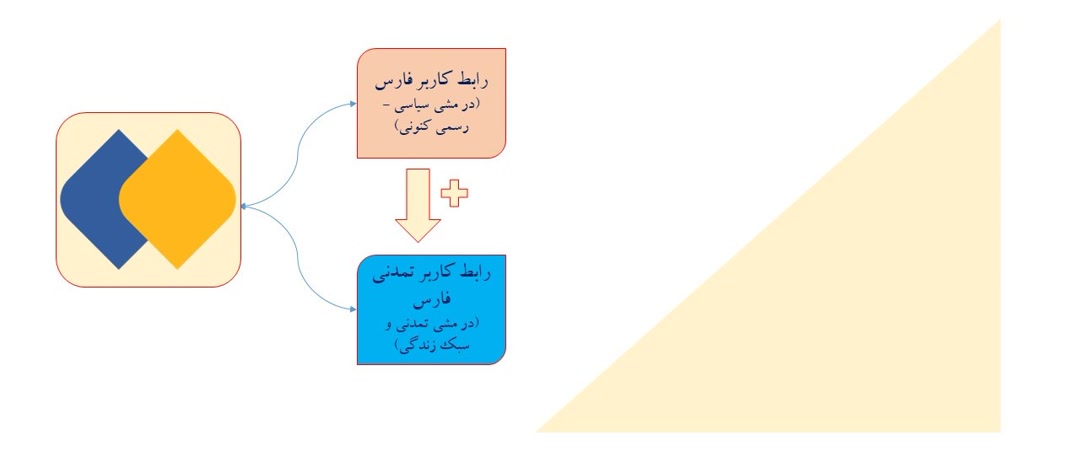 رابط کاربر فارس
(در مشی سیاسی - رسمی کنونی)

رابط کاربر تمدنی فارس
(در مشی تمدنی و سبک زندگی)